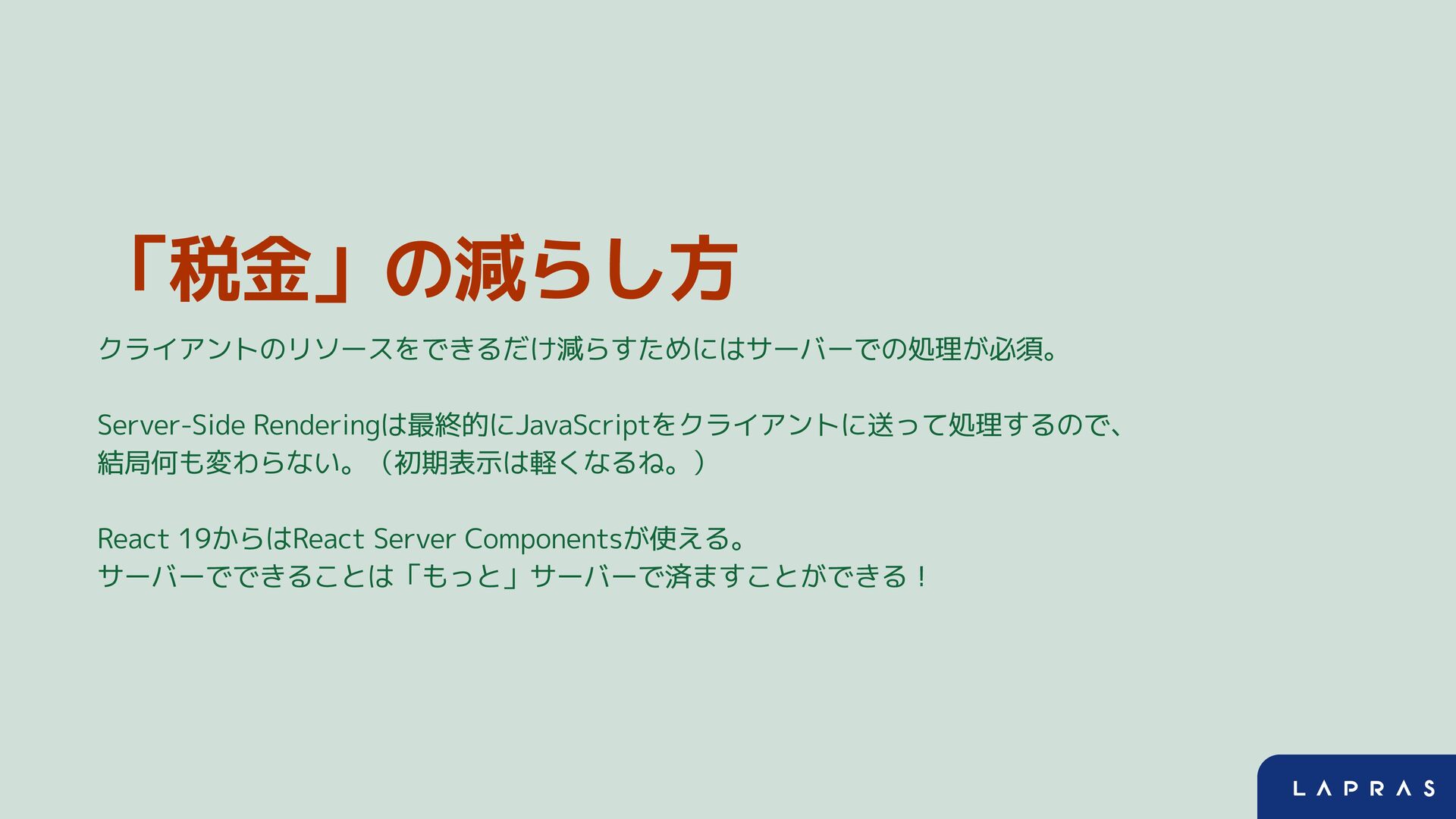 「税金」の減らし方

クライアントのリソースをできるだけ減らすためにはサーバーでの処理が必須。

Server-Side Renderingは最終的にJavaScriptをクライアントに送って処理するので、結局何も変わらない。（初期表示は軽くなるね。）

React 19からはReact Server Componentsが使える。
サーバーでできることは「もっと」サーバーで済ますことができる！

LAPRAS